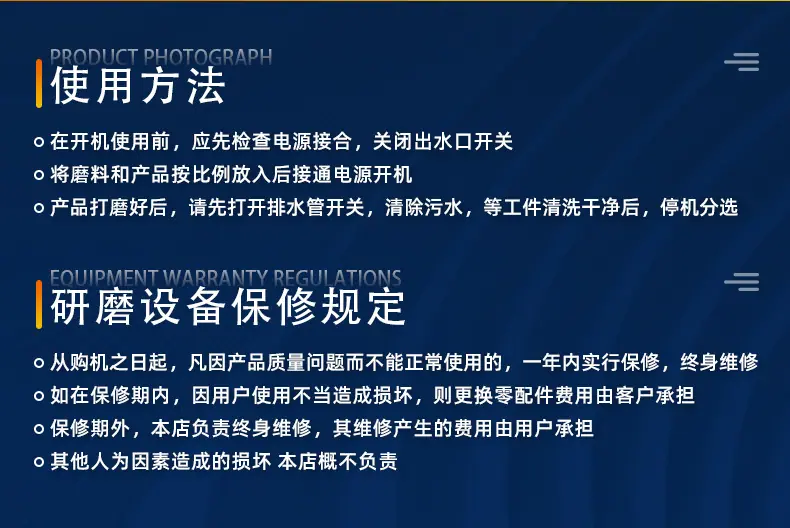 PRODUCT PHOTOGRAPH
使用方法

在开机使用前，应先检查电源接合，关闭出水口开关
将磨料和产品按比例放入后接通电源开机
产品打磨好后，请先打开排水管开关，清除污水，等工件清洗干净后，停机分选

EQUIPMENT WARRANTY REGULATIONS
研磨设备保修规定

从购机之日起，凡因产品质量问题而不能正常使用的，一年内实行保修，终身维修
如在保修期内，因用户使用不当造成损坏，则更换零配件费用由客户承担
保修期外，本店负责终身维修，其维修产生的费用由用户承担
其他人为因素造成的损坏 本店概不负责